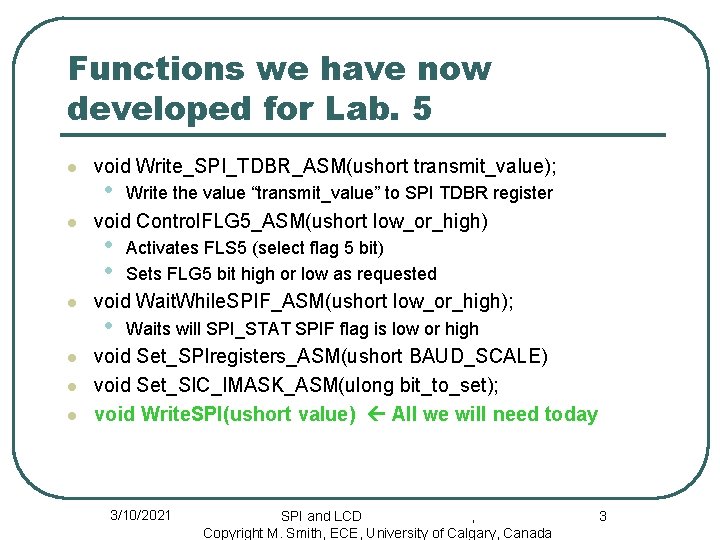 Functions we have now developed for Lab. 5

- void Write_SPI_TDBR_ASM(ushort transmit_value);
  - Write the value "transmit_value" to SPI TDBR register
- void ControlFLG5_ASM(ushort low_or_high)
  - Activates FLS5 (select flag 5 bit)
  - Sets FLG5 bit high or low as requested
- void WaitWhileSPIF_ASM(ushort low_or_high);
  - Waits will SPI_STAT SPIF flag is low or high
- void Set_SPIregisters_ASM(ushort BAUD_SCALE)
- void Set_SIC_IMASK_ASM(ulong bit_to_set);
- void WriteSPI(ushort value) ← All we will need today

3/10/2021

SPI and LCD ,
Copyright M. Smith, ECE, University of Calgary, Canada

3